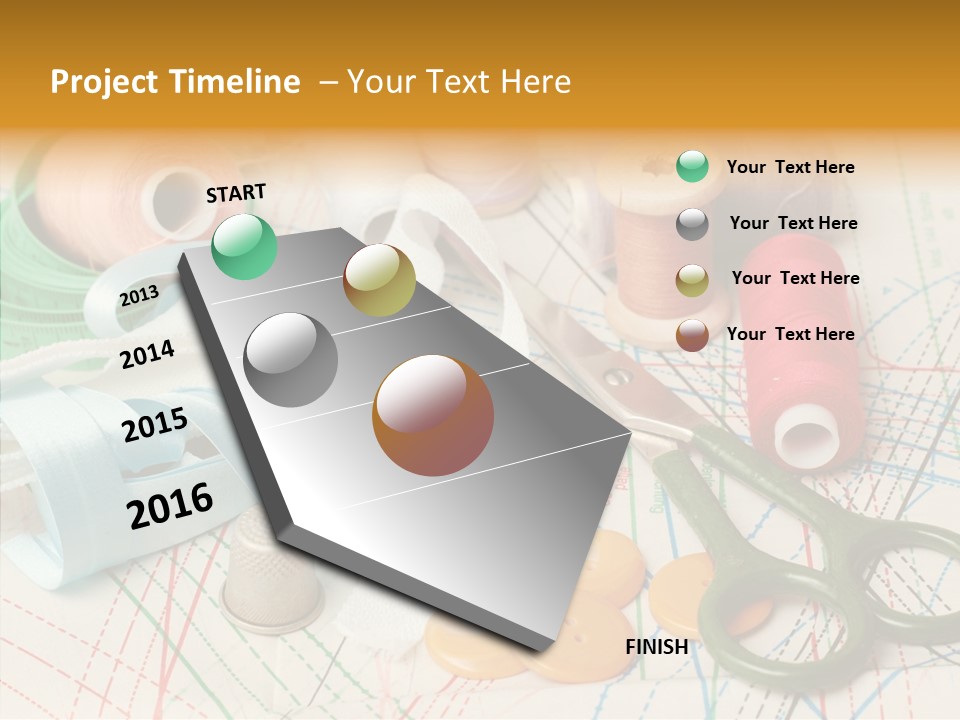 Project Timeline – Your Text Here

START

2013

2014

2015

2016

FINISH

Your Text Here

Your Text Here

Your Text Here

Your Text Here